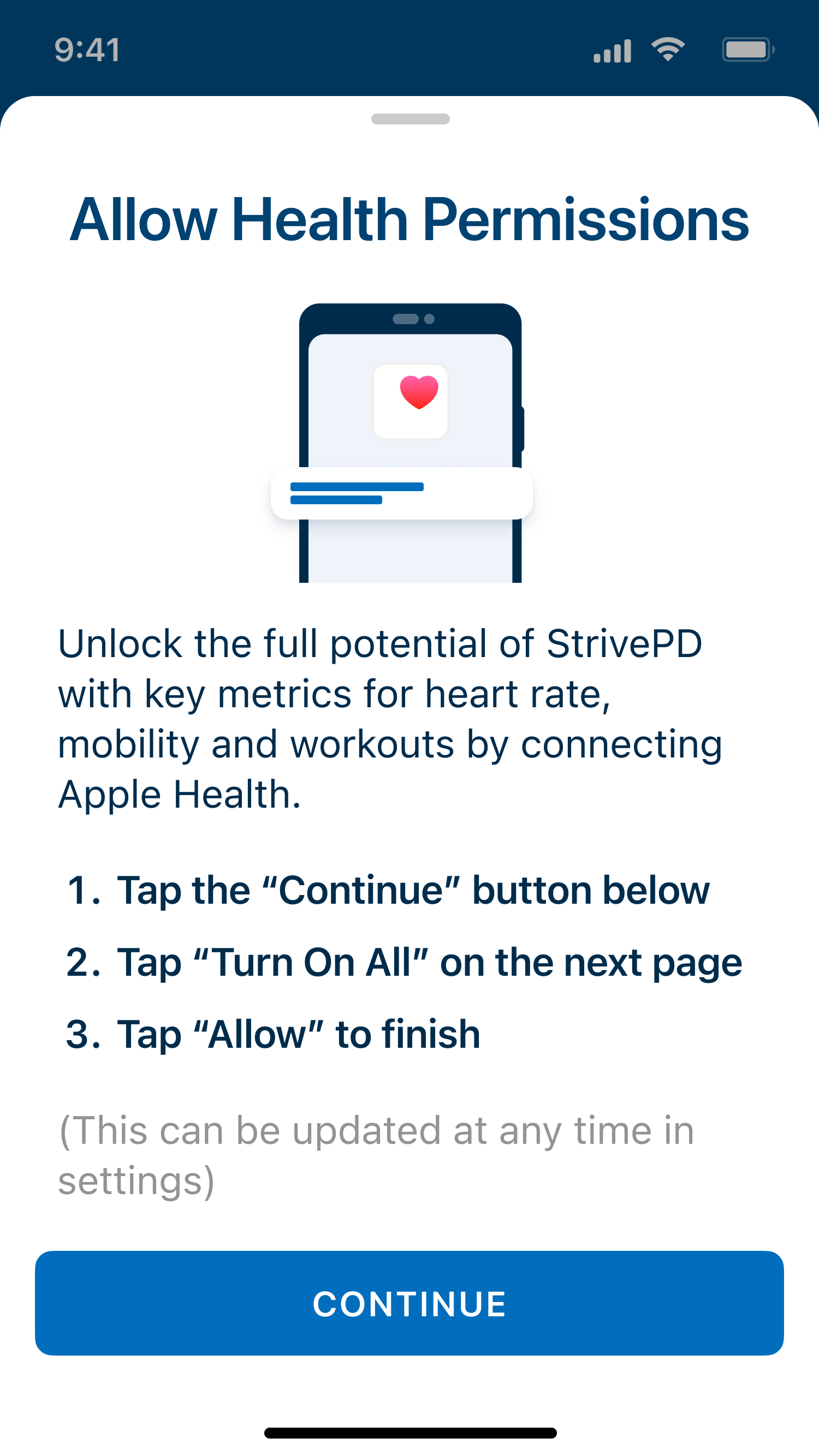 9:41

Allow Health Permissions

Unlock the full potential of StrivePD with key metrics for heart rate, mobility and workouts by connecting Apple Health.

1. Tap the “Continue” button below
2. Tap “Turn On All” on the next page
3. Tap “Allow” to finish

(This can be updated at any time in settings)

CONTINUE